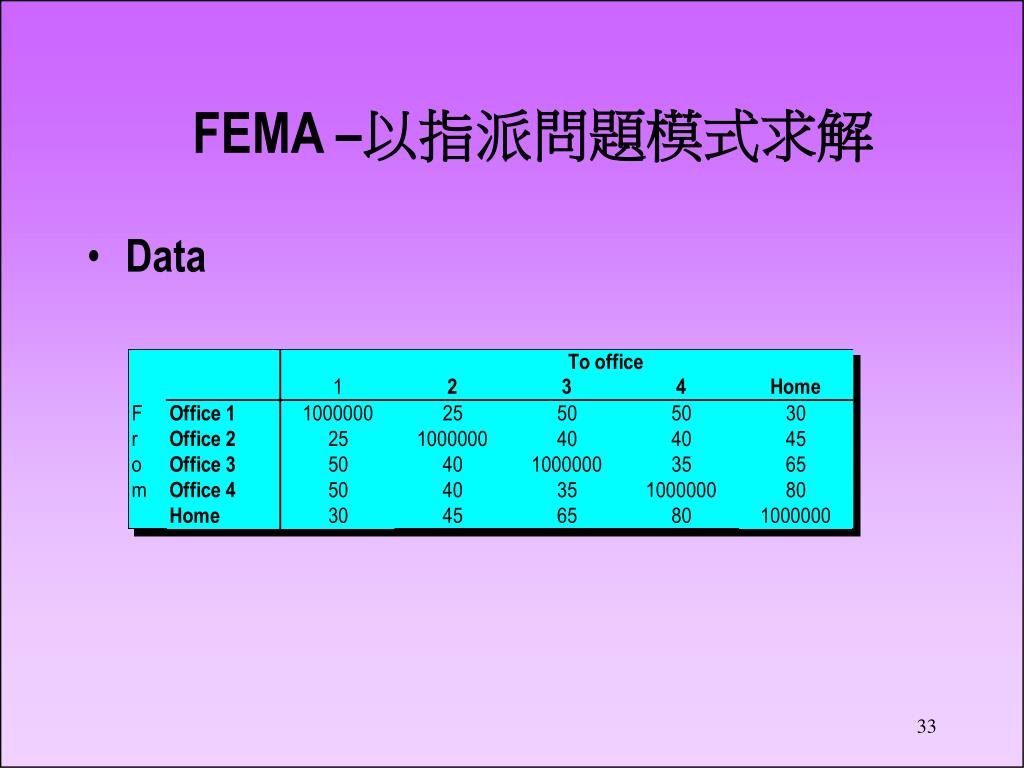 FEMA –以指派問題模式求解

• Data

| | | To office | | | | |
|---|---|---|---|---|---|---|
| | | 1 | 2 | 3 | 4 | Home |
| F | Office 1 | 1000000 | 25 | 50 | 50 | 30 |
| r | Office 2 | 25 | 1000000 | 40 | 40 | 45 |
| o | Office 3 | 50 | 40 | 1000000 | 35 | 65 |
| m | Office 4 | 50 | 40 | 35 | 1000000 | 80 |
| | Home | 30 | 45 | 65 | 80 | 1000000 |

33